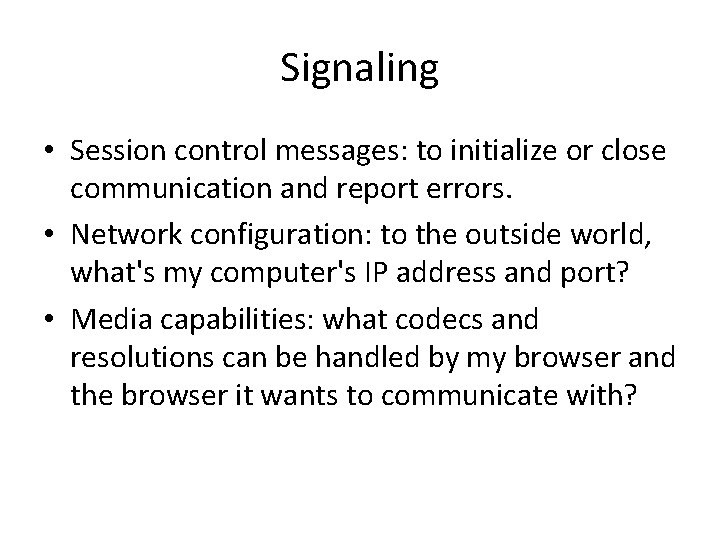 Signaling

• Session control messages: to initialize or close communication and report errors.

• Network configuration: to the outside world, what's my computer's IP address and port?

• Media capabilities: what codecs and resolutions can be handled by my browser and the browser it wants to communicate with?